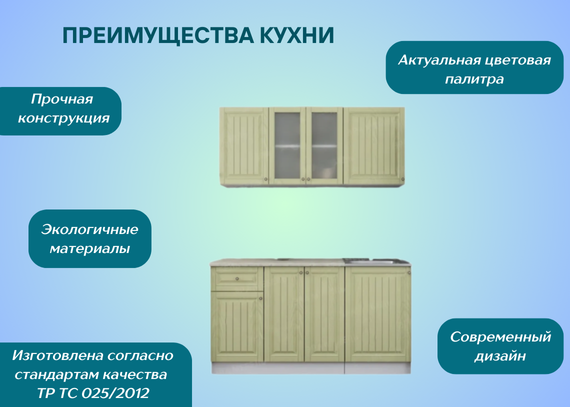 ПРЕИМУЩЕСТВА КУХНИ

Актуальная цветовая палитра

Прочная конструкция

Экологичные материалы

Современный дизайн

Изготовлена согласно стандартам качества ТР ТС 025/2012